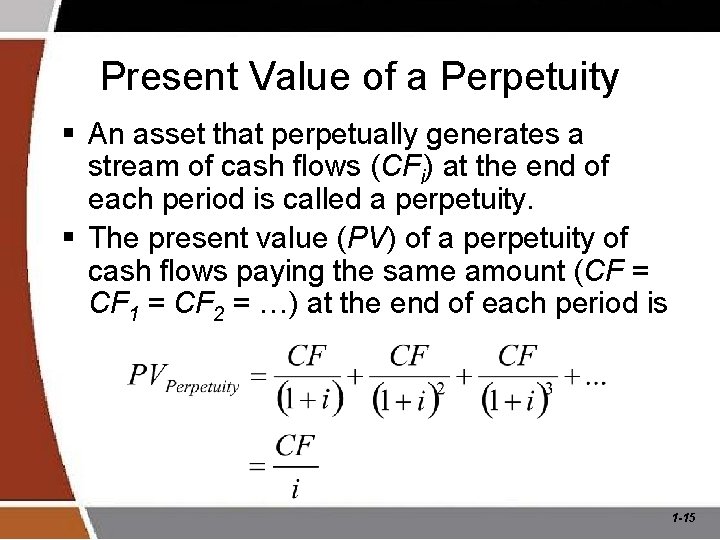 Present Value of a Perpetuity

▪ An asset that perpetually generates a stream of cash flows ($CF_i$) at the end of each period is called a perpetuity.

▪ The present value ($PV$) of a perpetuity of cash flows paying the same amount ($CF = CF_1 = CF_2 = \ldots$) at the end of each period is

$PV_{Perpetuity} = \frac{CF}{(1+i)} + \frac{CF}{(1+i)^2} + \frac{CF}{(1+i)^3} + \ldots$

$= \frac{CF}{i}$

1-15